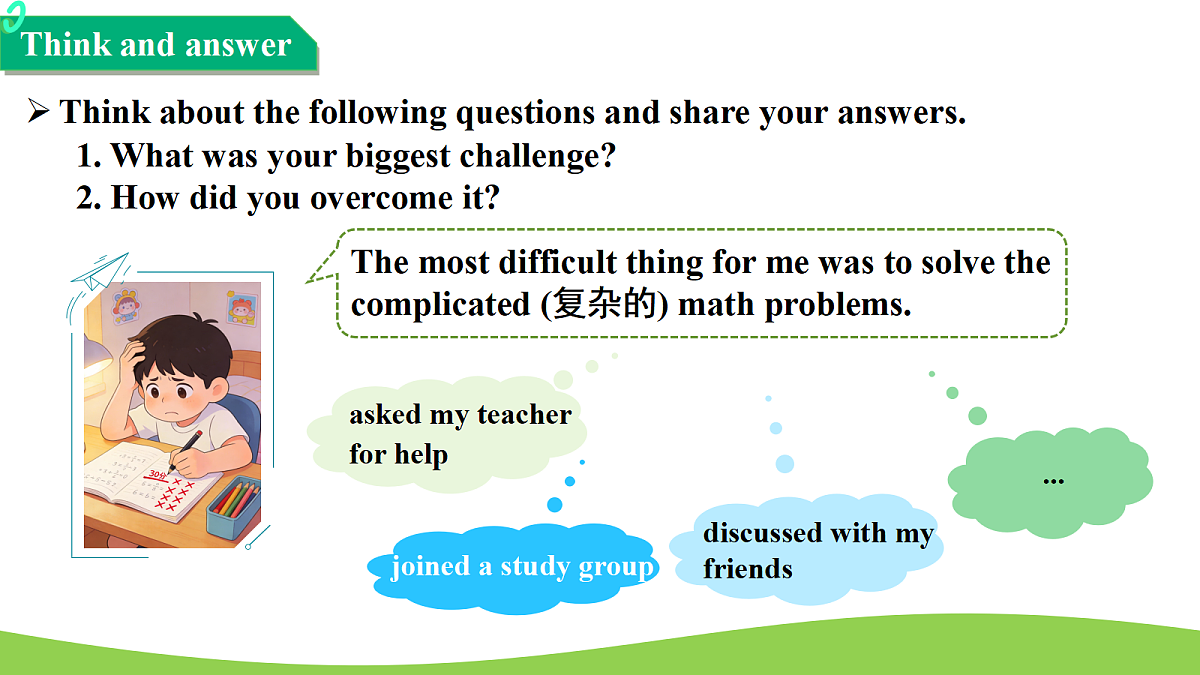 Think and answer

➢ Think about the following questions and share your answers.

1. What was your biggest challenge?

2. How did you overcome it?

The most difficult thing for me was to solve the complicated (复杂的) math problems.

30分

asked my teacher for help

joined a study group

discussed with my friends

...